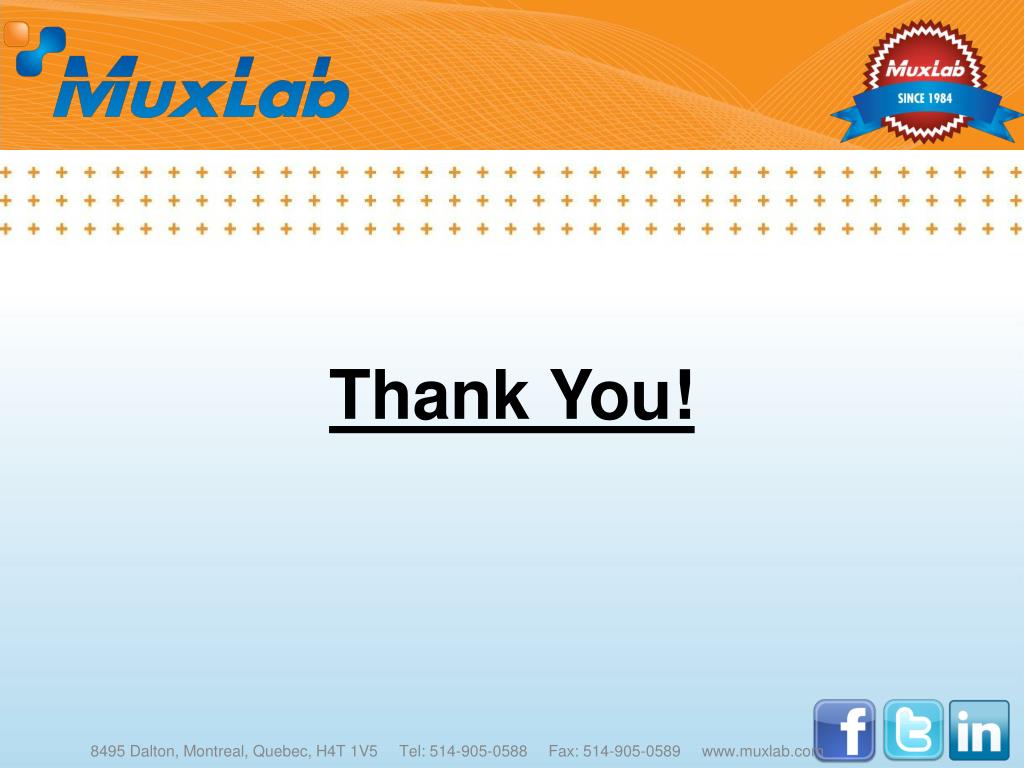 MuxLab

MuxLab
SINCE 1984

Thank You!

8495 Dalton, Montreal, Quebec, H4T 1V5 Tel: 514-905-0588 Fax: 514-905-0589 www.muxlab.com

f t in